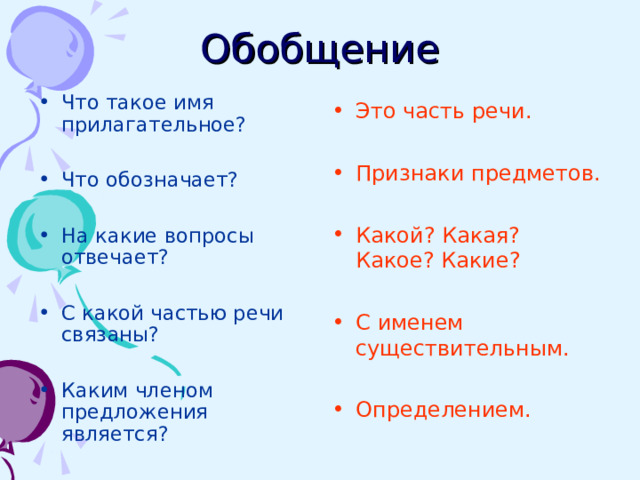 Обобщение

• Что такое имя прилагательное?

• Что обозначает?

• На какие вопросы отвечает?

• С какой частью речи связаны?

• Каким членом предложения является?

• Это часть речи.

• Признаки предметов.

• Какой? Какая? Какое? Какие?

• С именем существительным.

• Определением.